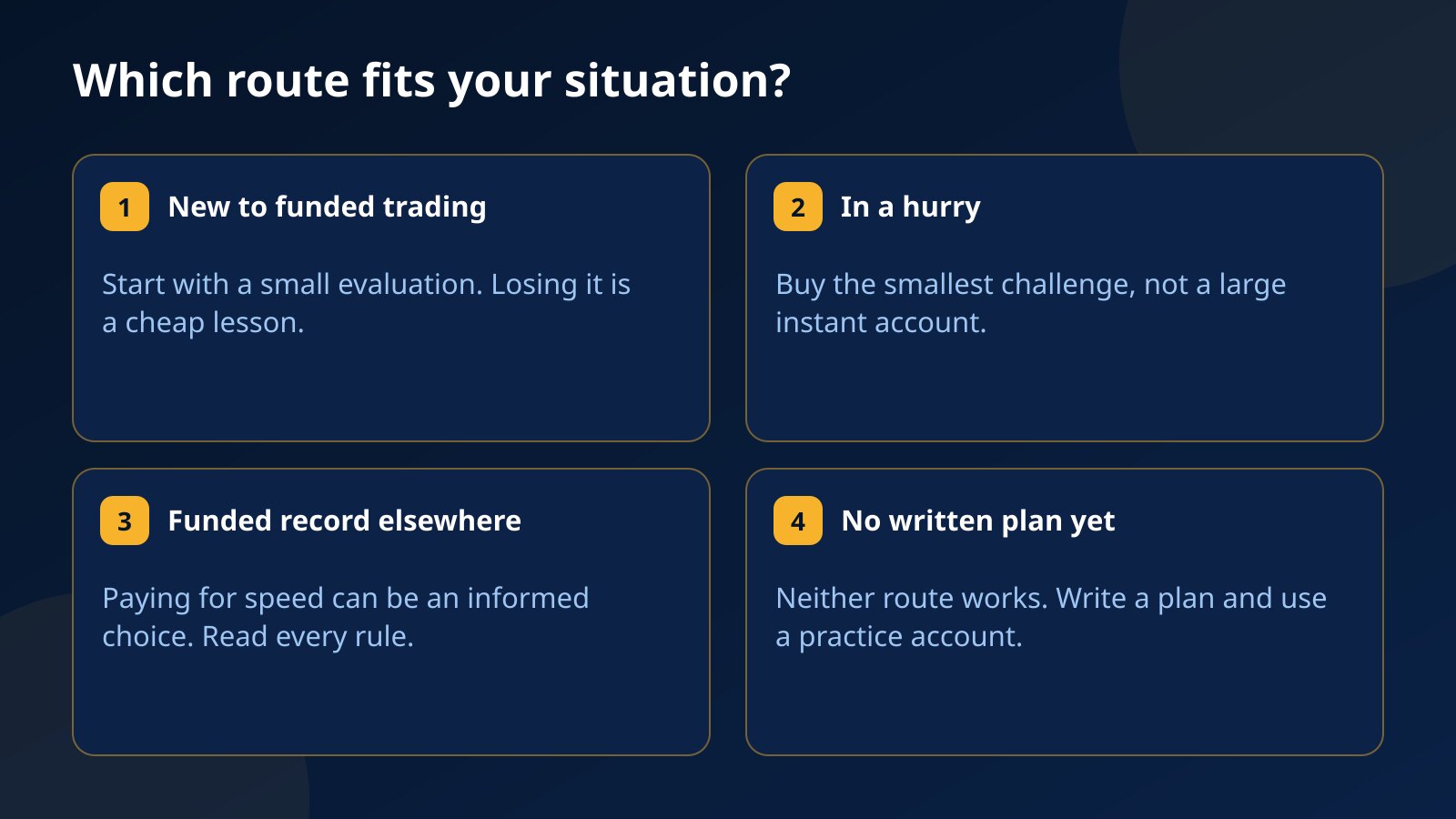 Which route fits your situation?

1 New to funded trading

Start with a small evaluation. Losing it is a cheap lesson.

2 In a hurry

Buy the smallest challenge, not a large instant account.

3 Funded record elsewhere

Paying for speed can be an informed choice. Read every rule.

4 No written plan yet

Neither route works. Write a plan and use a practice account.